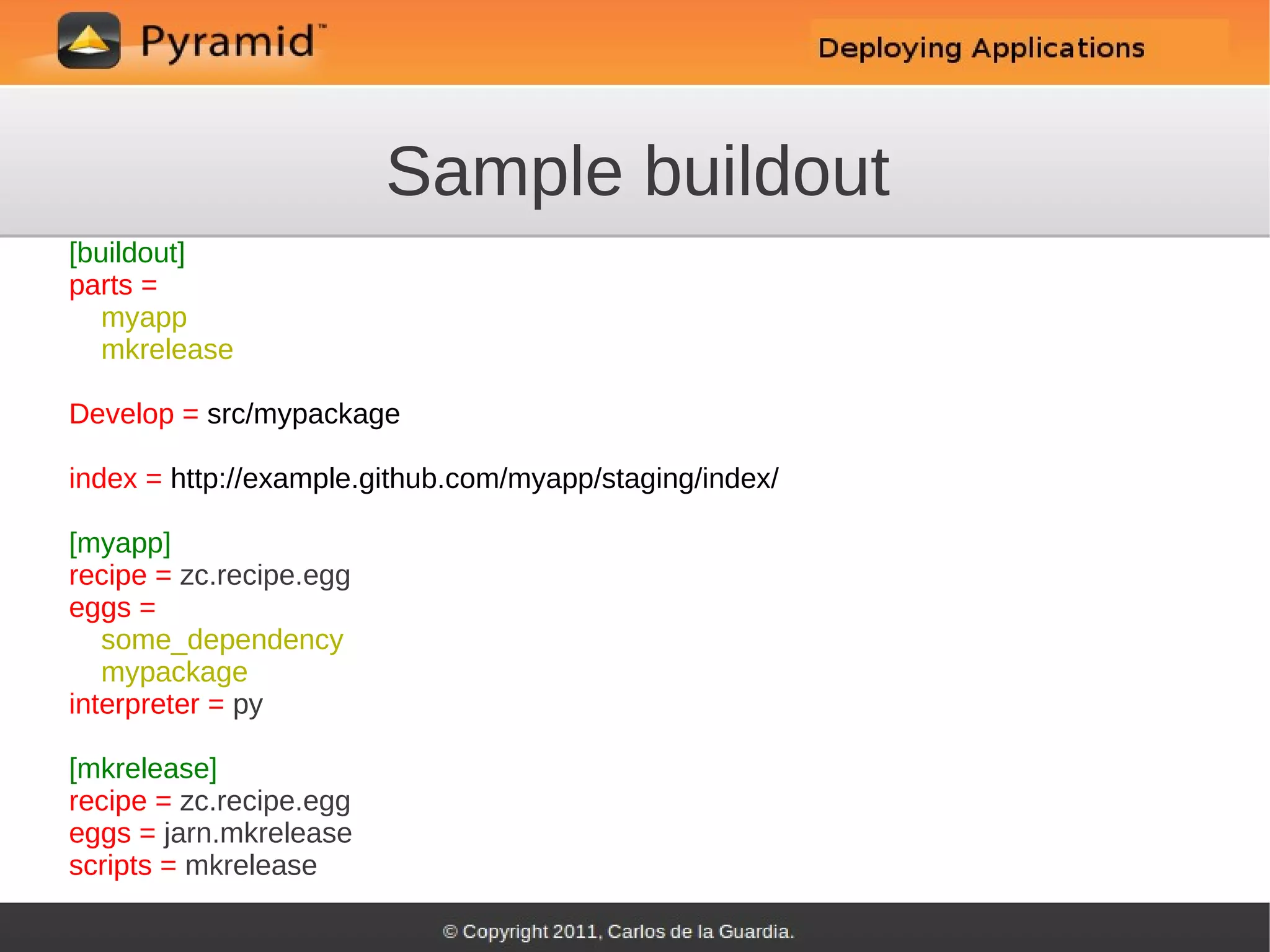 Pyramid™

Deploying Applications

Sample buildout

[buildout]
parts =
    myapp
    mkrelease

Develop = src/mypackage

index = http://example.github.com/myapp/staging/index/

[myapp]
recipe = zc.recipe.egg
eggs =
    some_dependency
    mypackage
interpreter = py

[mkrelease]
recipe = zc.recipe.egg
eggs = jarn.mkrelease
scripts = mkrelease

© Copyright 2011, Carlos de la Guardia.